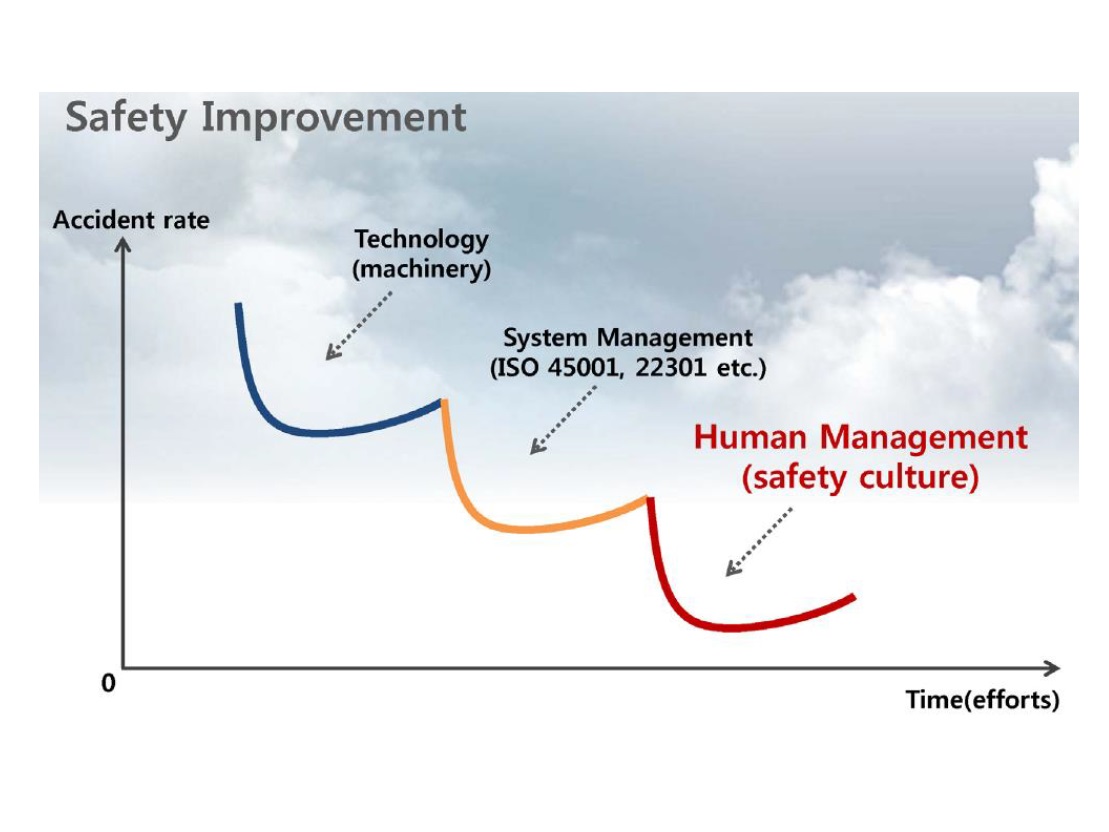 Safety Improvement

Accident rate

Technology
(machinery)

System Management
(ISO 45001, 22301 etc.)

Human Management
(safety culture)

0

Time(efforts)